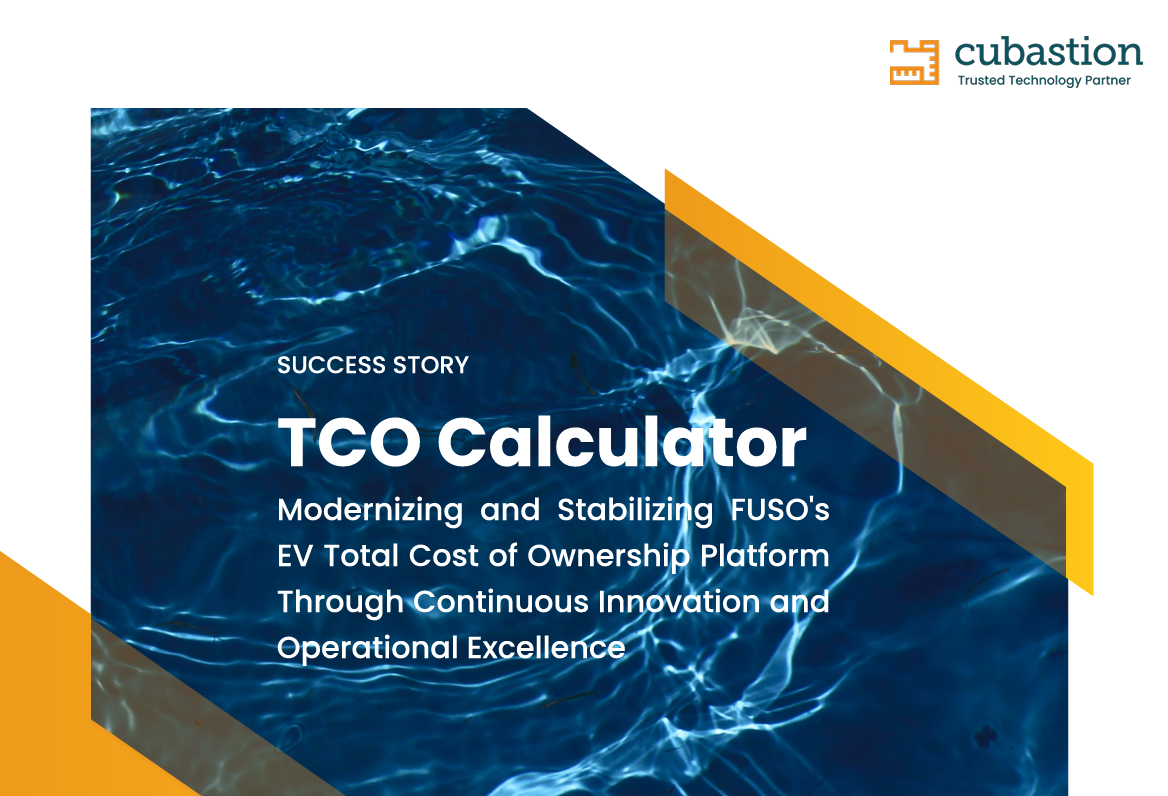 cubastion
Trusted Technology Partner

SUCCESS STORY

TCO Calculator

Modernizing and Stabilizing FUSO's EV Total Cost of Ownership Platform Through Continuous Innovation and Operational Excellence